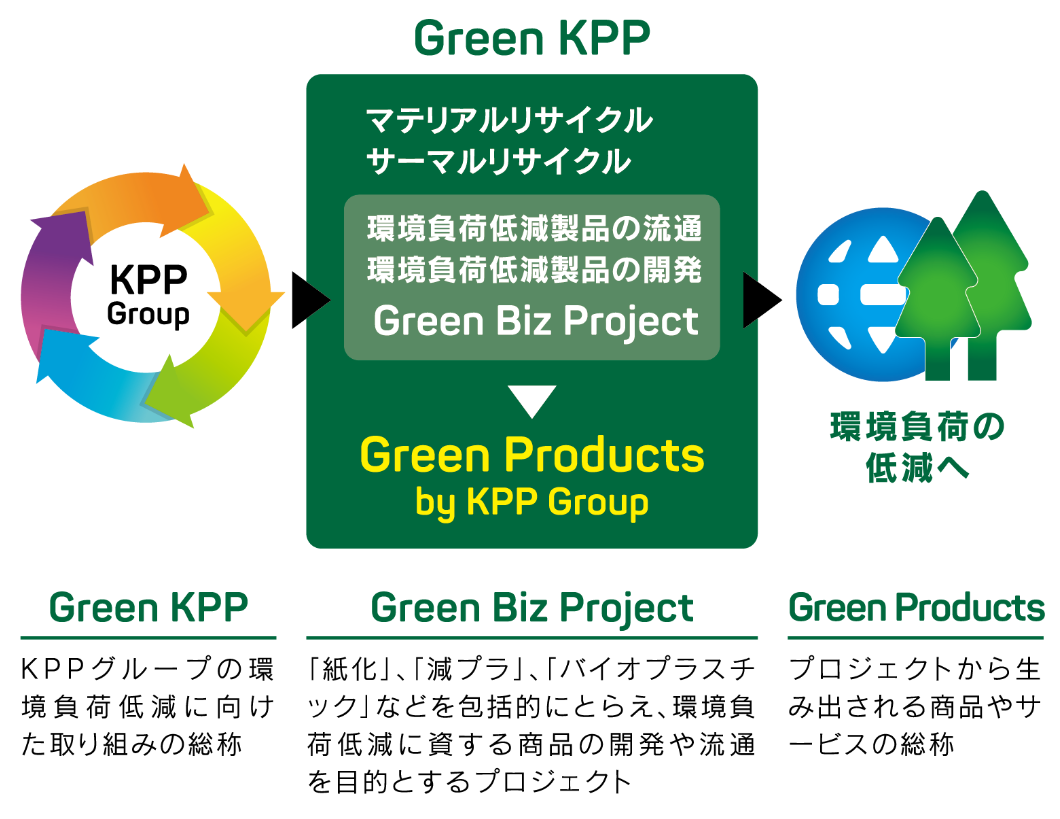 Green KPP

KPP Group

マテリアルリサイクル
サーマルリサイクル

環境負荷低減製品の流通
環境負荷低減製品の開発
Green Biz Project

Green Products
by KPP Group

環境負荷の低減へ

Green KPP

KPPグループの環境負荷低減に向けた取り組みの総称

Green Biz Project

「紙化」、「減プラ」、「バイオプラスチック」などを包括的にとらえ、環境負荷低減に資する商品の開発や流通を目的とするプロジェクト

Green Products

プロジェクトから生み出される商品やサービスの総称